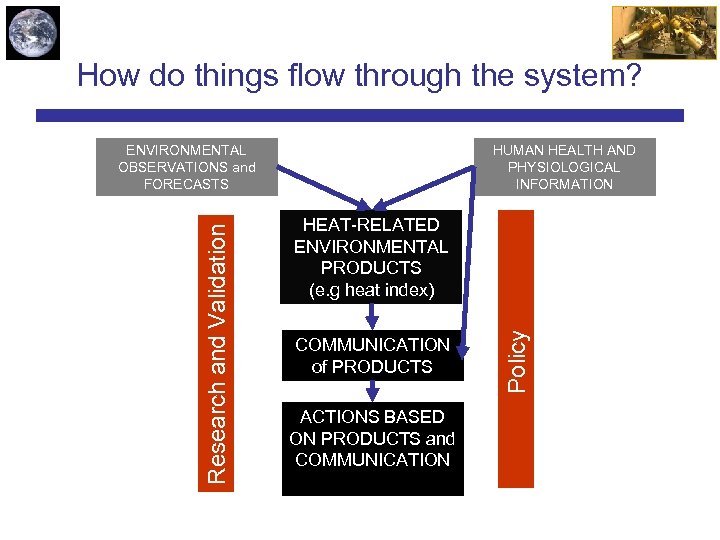 How do things flow through the system?

ENVIRONMENTAL OBSERVATIONS and FORECASTS

HUMAN HEALTH AND PHYSIOLOGICAL INFORMATION

Research and Validation

HEAT-RELATED ENVIRONMENTAL PRODUCTS (e.g heat index)

COMMUNICATION of PRODUCTS

ACTIONS BASED ON PRODUCTS and COMMUNICATION

Policy